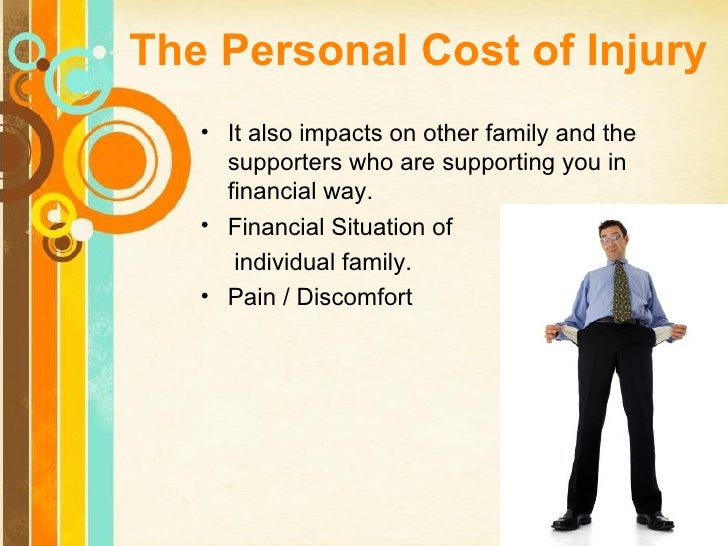 The Personal Cost of Injury

• It also impacts on other family and the supporters who are supporting you in financial way.
• Financial Situation of individual family.
• Pain / Discomfort